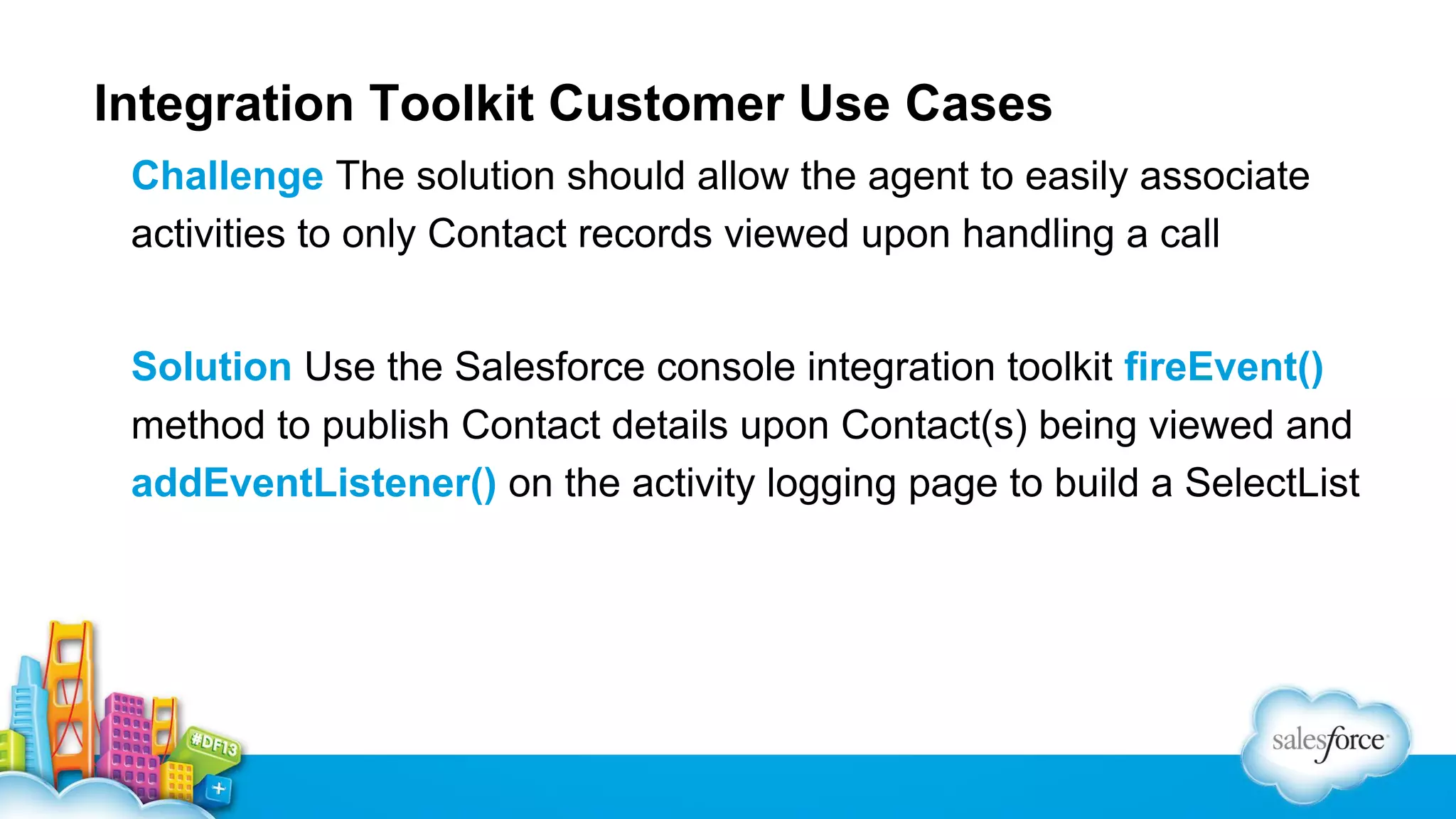 Integration Toolkit Customer Use Cases

Challenge The solution should allow the agent to easily associate activities to only Contact records viewed upon handling a call

Solution Use the Salesforce console integration toolkit fireEvent() method to publish Contact details upon Contact(s) being viewed and addEventListener() on the activity logging page to build a SelectList

#DF13

salesforce